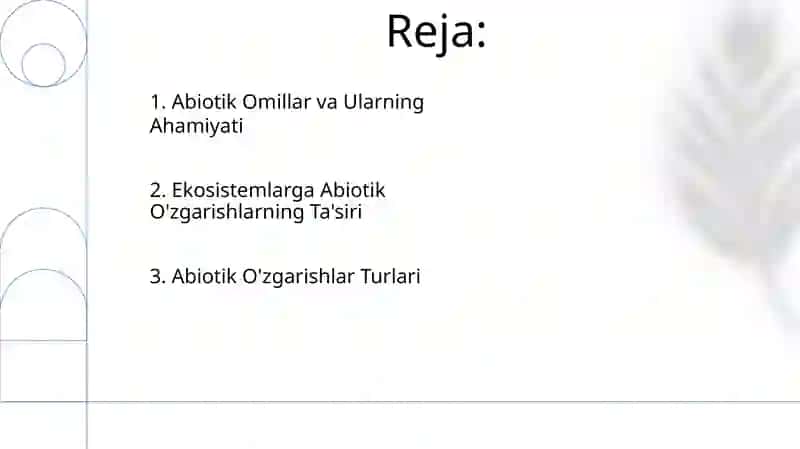 Reja:

1. Abiotik Omillar va Ularning Ahamiyati

2. Ekosistemlarga Abiotik O'zgarishlarning Ta'siri

3. Abiotik O'zgarishlar Turlari